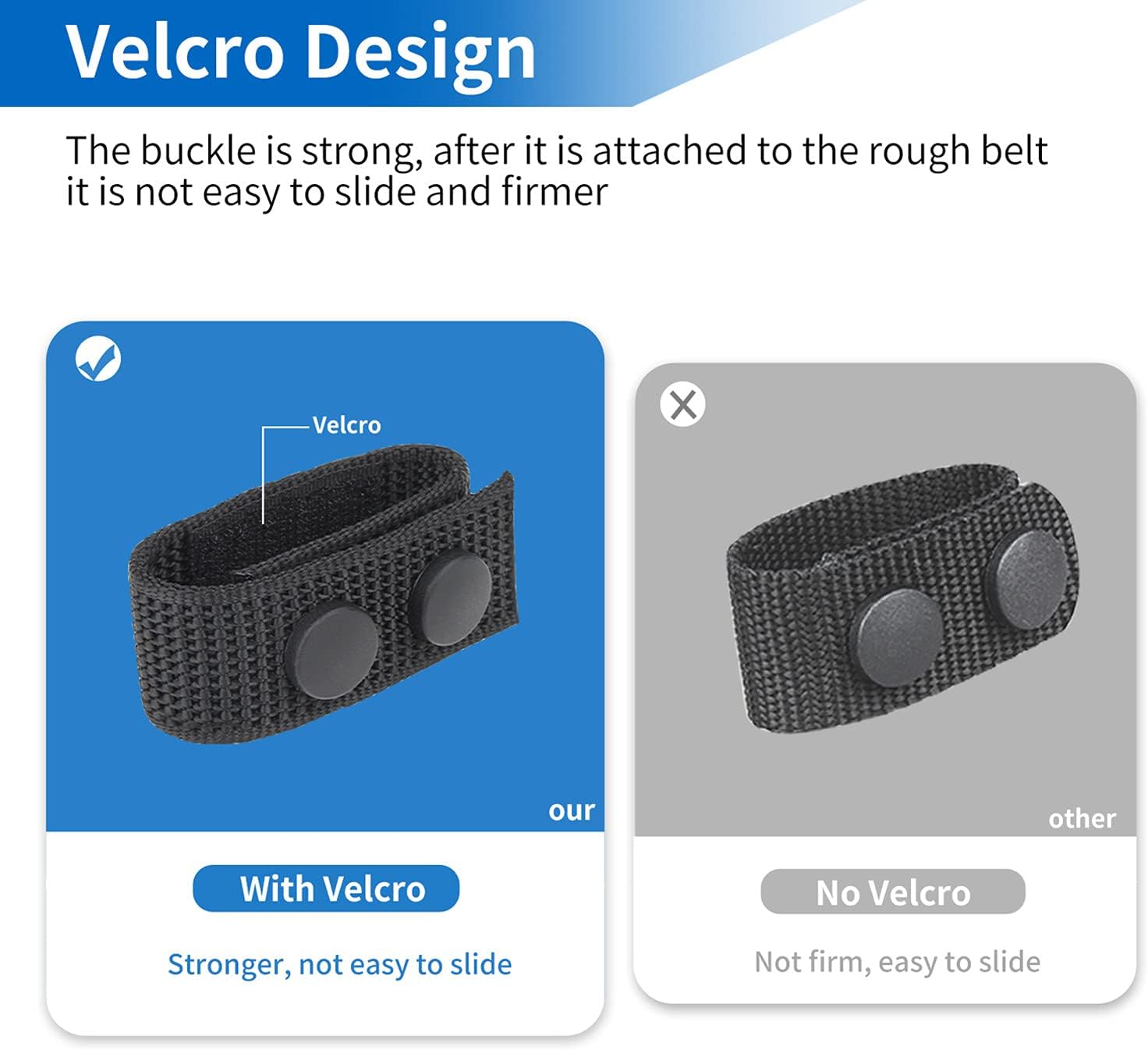 Velcro Design

The buckle is strong, after it is attached to the rough belt it is not easy to slide and firmer

Velcro

our

With Velcro

Stronger, not easy to slide

other

No Velcro

Not firm, easy to slide